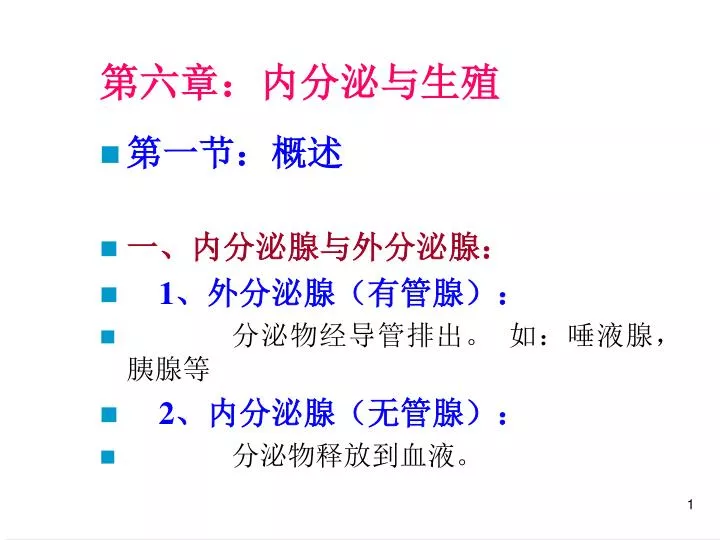 第六章：内分泌与生殖

第一节：概述

一、内分泌腺与外分泌腺：

1、外分泌腺（有管腺）：

分泌物经导管排出。 如：唾液腺，胰腺等

2、内分泌腺（无管腺）：

分泌物释放到血液。

1